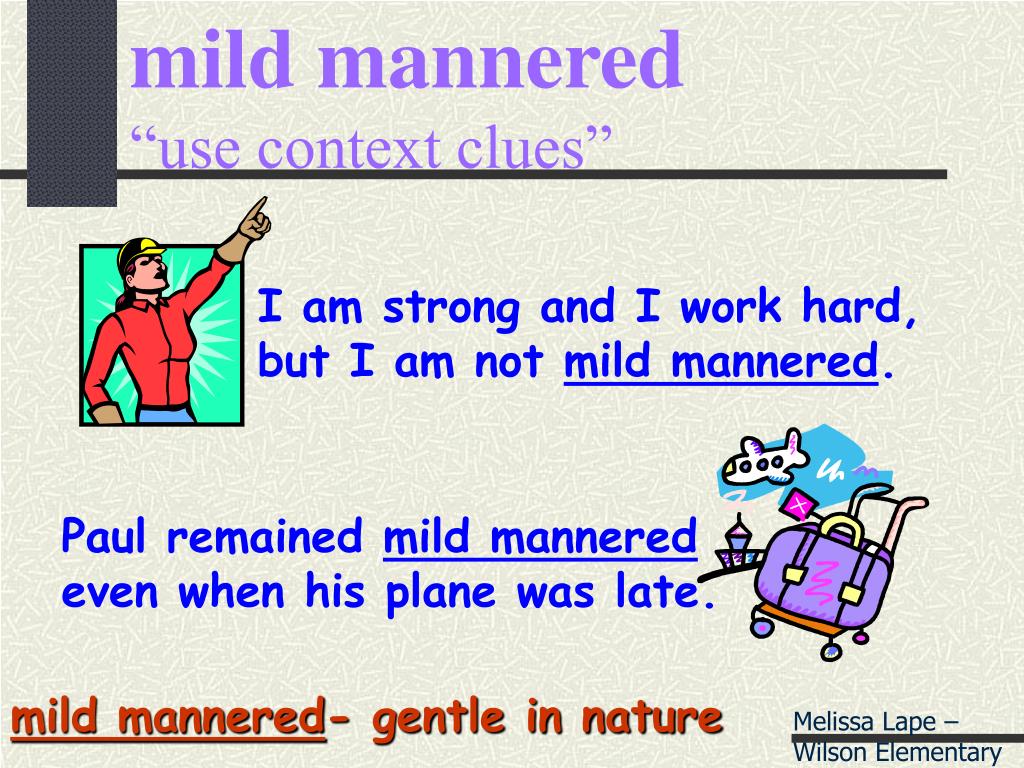 mild mannered
“use context clues”

I am strong and I work hard, but I am not mild mannered.

Paul remained mild mannered even when his plane was late.

mild mannered- gentle in nature

Melissa Lape – Wilson Elementary